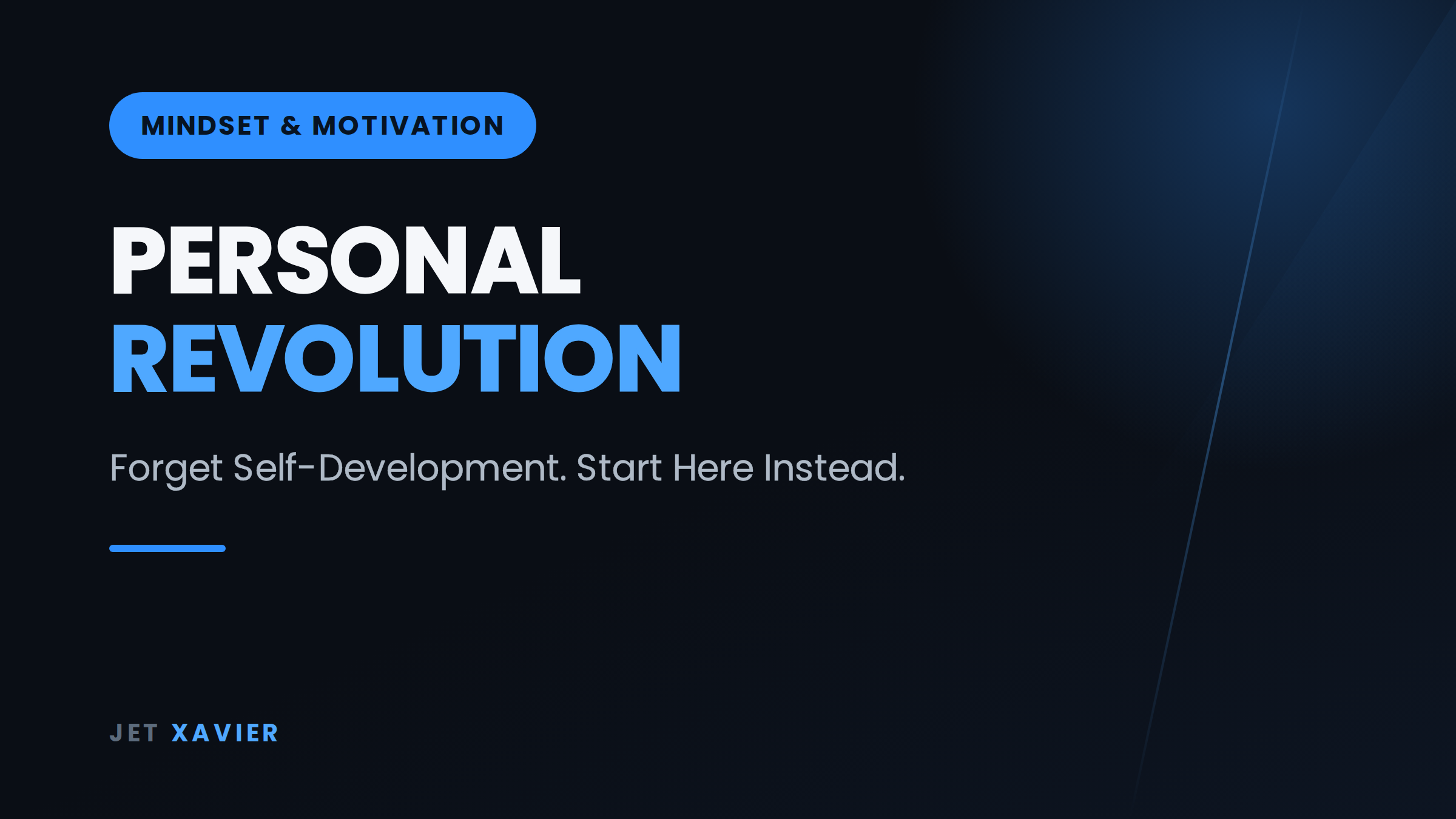 MINDSET & MOTIVATION

PERSONAL
REVOLUTION

Forget Self-Development. Start Here Instead.

JET XAVIER